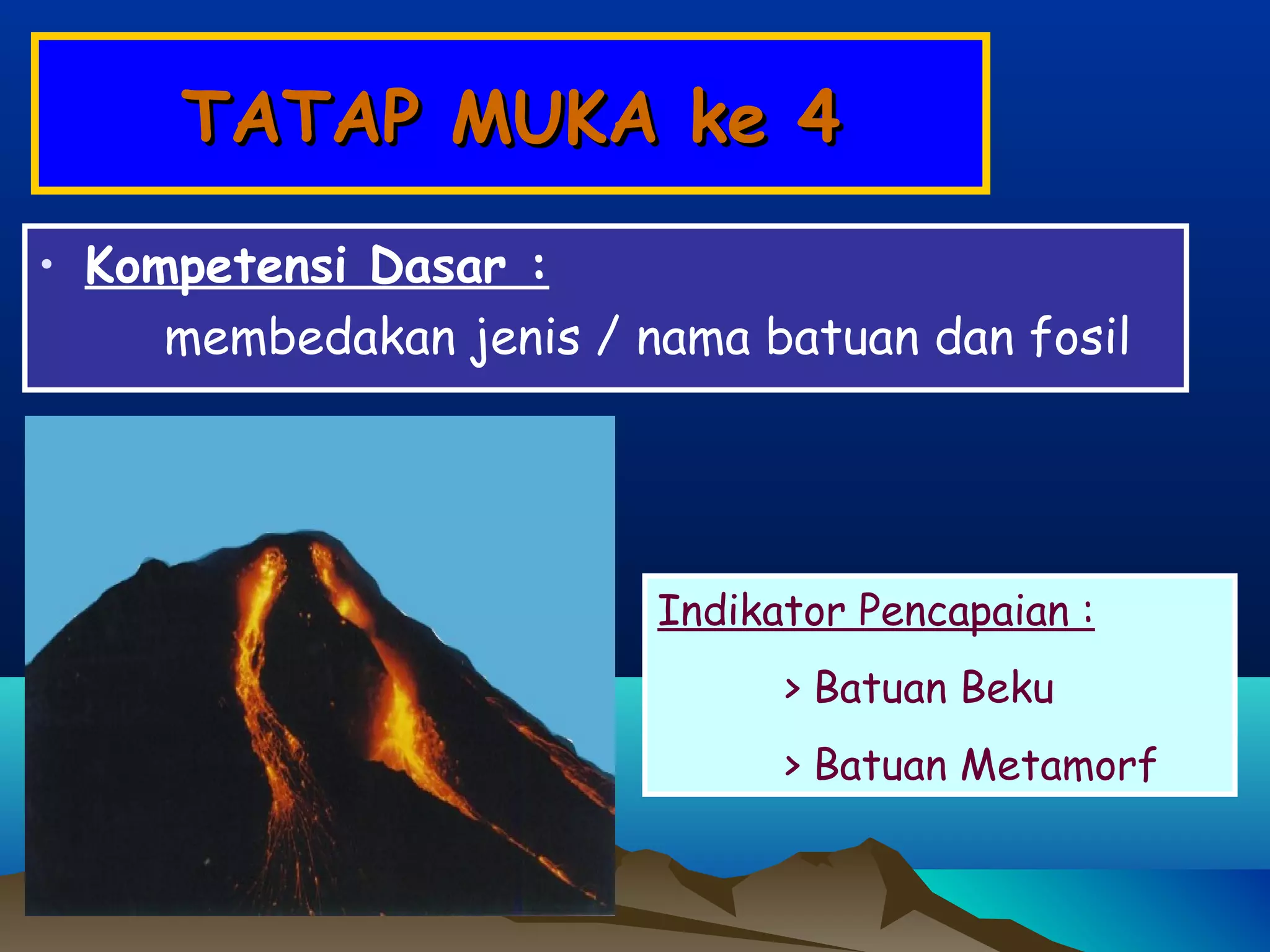 TATAP MUKA ke 4

• Kompetensi Dasar :
membedakan jenis / nama batuan dan fosil

Indikator Pencapaian :
> Batuan Beku
> Batuan Metamorf